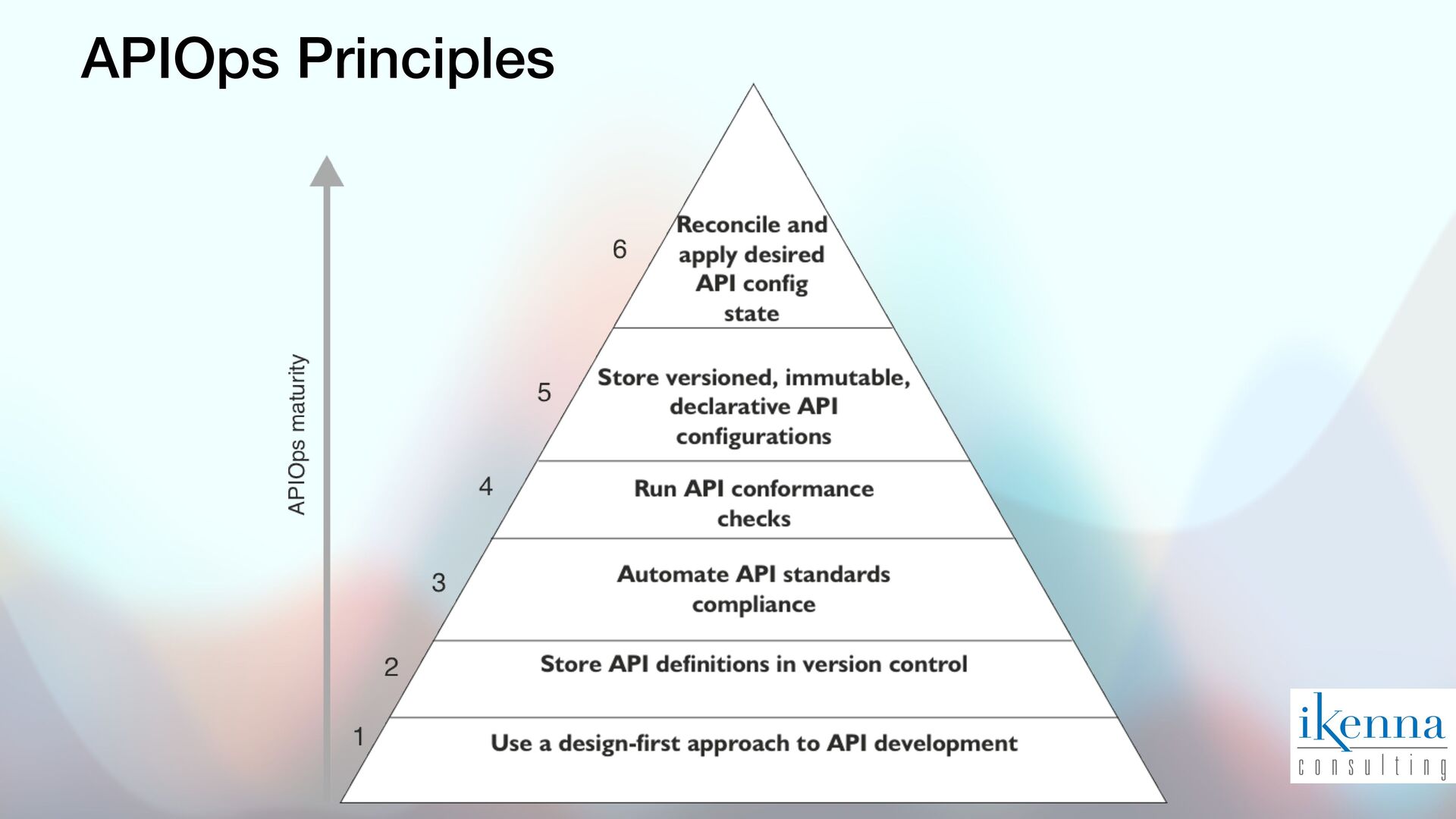 APIOps Principles

APIOps maturity

6 Reconcile and apply desired API config state

5 Store versioned, immutable, declarative API configurations

4 Run API conformance checks

3 Automate API standards compliance

2 Store API definitions in version control

1 Use a design-first approach to API development

ikenna
consulting